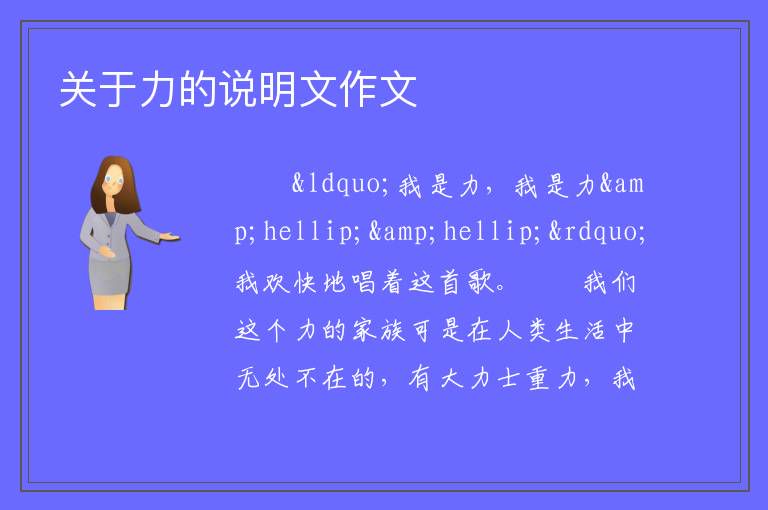 关于力的说明文作文

&ldquo;我是力，我是力&amp;hellip;&amp;hellip;&rdquo;我欢快地唱着这首歌。　　我们这个力的家族可是在人类生活中无处不在的，有大力士重力，我